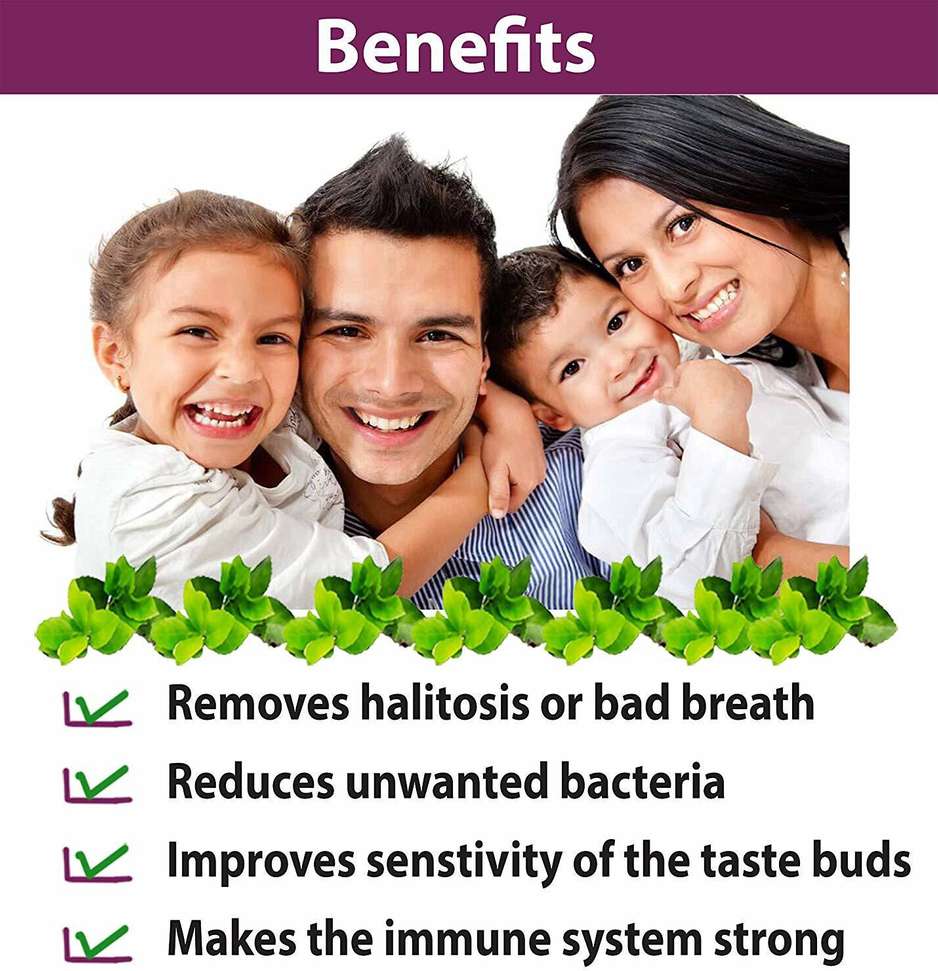 Benefits

Removes halitosis or bad breath

Reduces unwanted bacteria

Improves senstivity of the taste buds

Makes the immune system strong